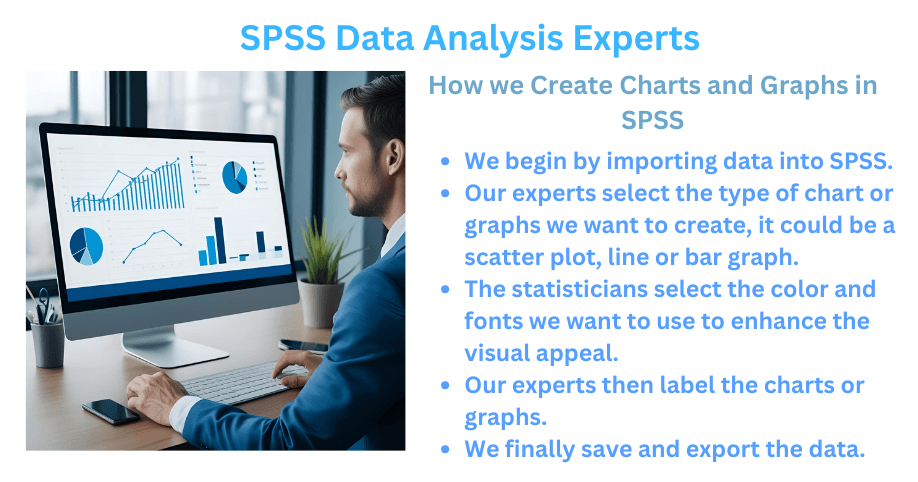 SPSS Data Analysis Experts

How we Create Charts and Graphs in SPSS

- We begin by importing data into SPSS.
- Our experts select the type of chart or graphs we want to create, it could be a scatter plot, line or bar graph.
- The statisticians select the color and fonts we want to use to enhance the visual appeal.
- Our experts then label the charts or graphs.
- We finally save and export the data.